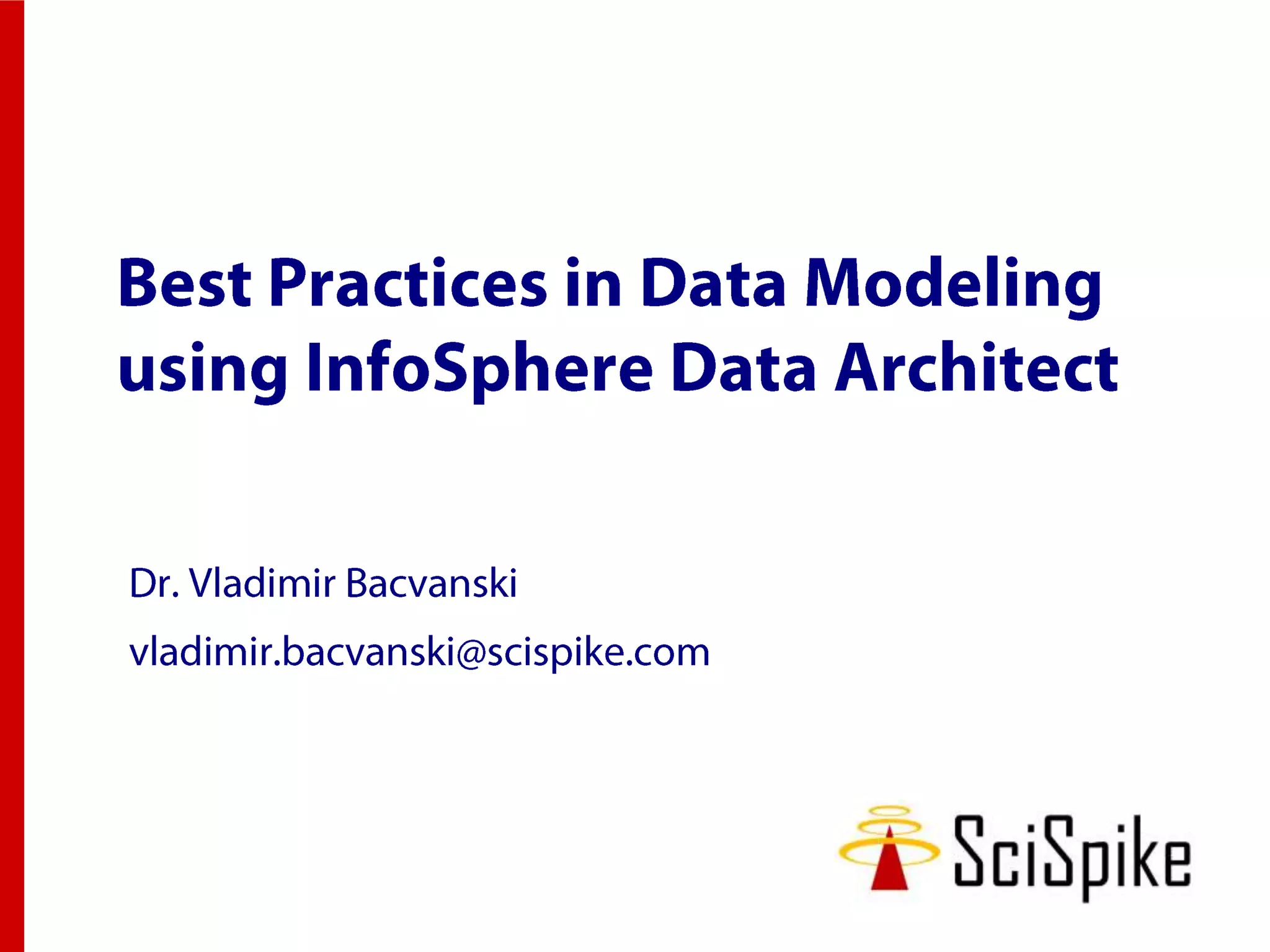 Best Practices in Data Modeling using InfoSphere Data Architect

Dr. Vladimir Bacvanski

vladimir.bacvanski@scispike.com

SciSpike